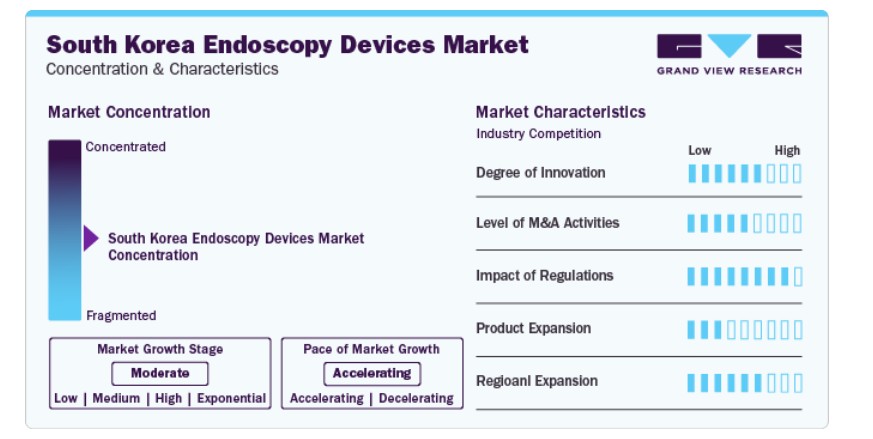 South Korea Endoscopy Devices Market
Concentration & Characteristics

GRAND VIEW RESEARCH

Market Concentration

Concentrated

South Korea Endoscopy Devices Market Concentration

Fragmented

Market Growth Stage
Moderate
Low | Medium | High | Exponential

Pace of Market Growth
Accelerating
Accelerating | Decelerating

Market Characteristics
Industry Competition

Low High

Degree of Innovation

Level of M&A Activities

Impact of Regulations

Product Expansion

Regioanl Expansion